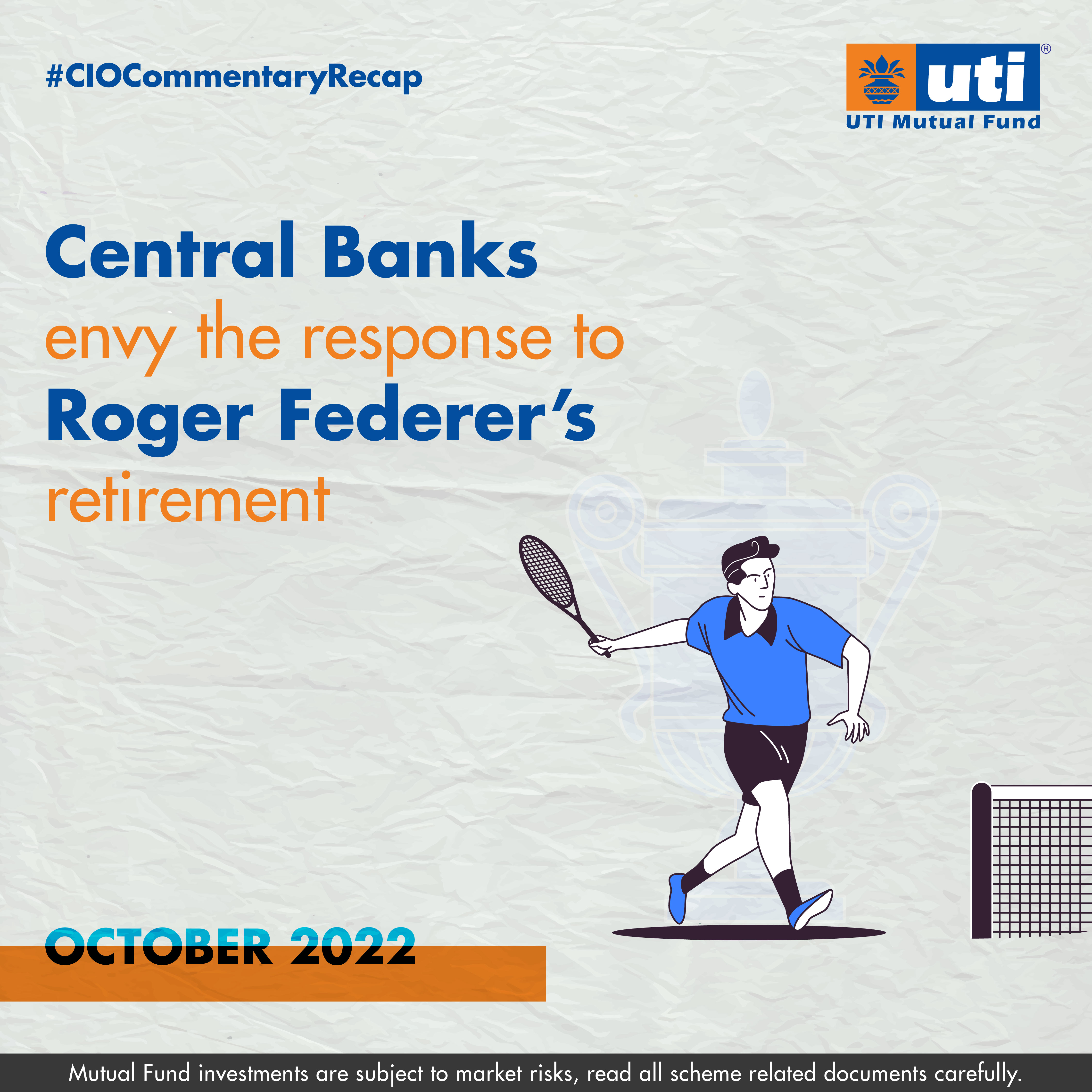 #CIOCommentaryRecap

uti®
UTI Mutual Fund

Central Banks envy the response to Roger Federer's retirement

OCTOBER 2022

Mutual Fund investments are subject to market risks, read all scheme related documents carefully.